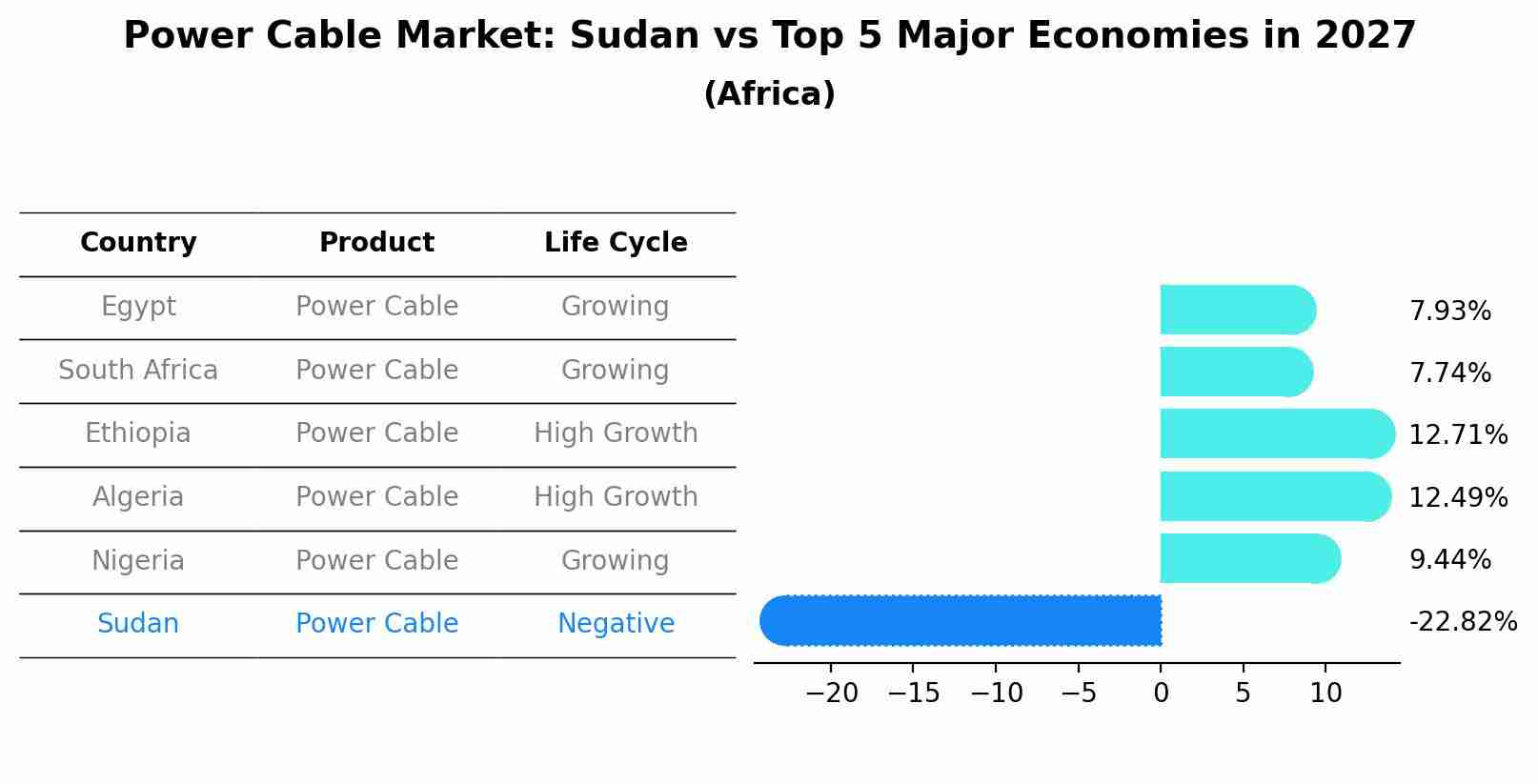 Power Cable Market: Sudan vs Top 5 Major Economies in 2027
(Africa)

| Country | Product | Life Cycle |
|---|---|---|
| Egypt | Power Cable | Growing |
| South Africa | Power Cable | Growing |
| Ethiopia | Power Cable | High Growth |
| Algeria | Power Cable | High Growth |
| Nigeria | Power Cable | Growing |
| Sudan | Power Cable | Negative |

7.93%
7.74%
12.71%
12.49%
9.44%
-22.82%

−20 −15 −10 −5 0 5 10